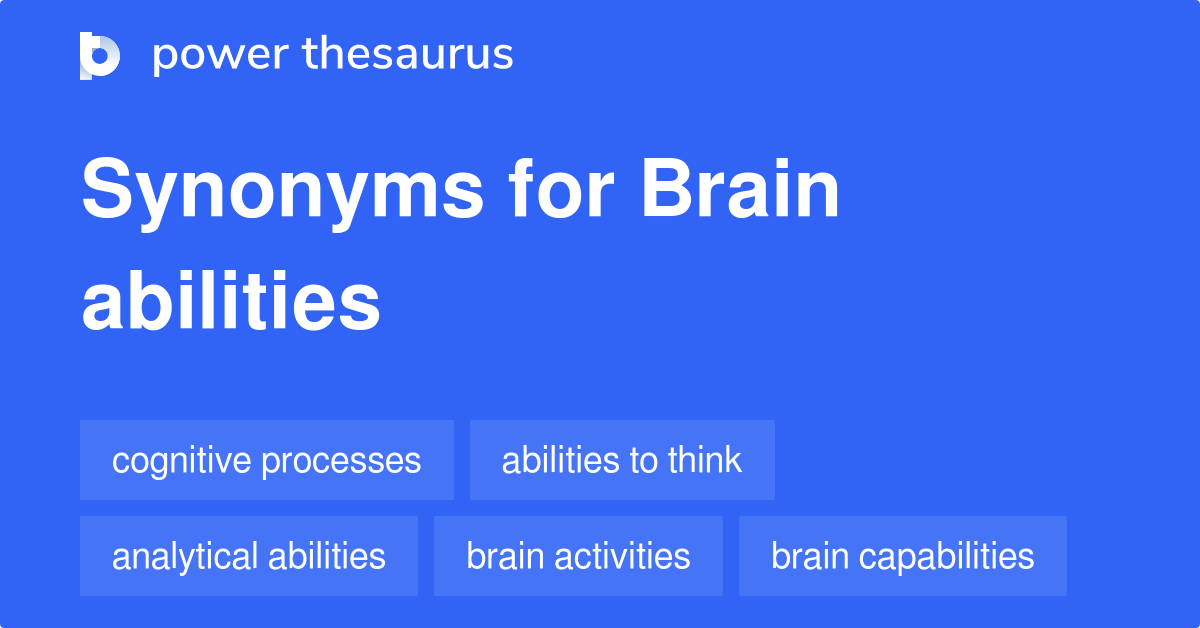 power thesaurus

Synonyms for Brain abilities

cognitive processes
abilities to think
analytical abilities
brain activities
brain capabilities